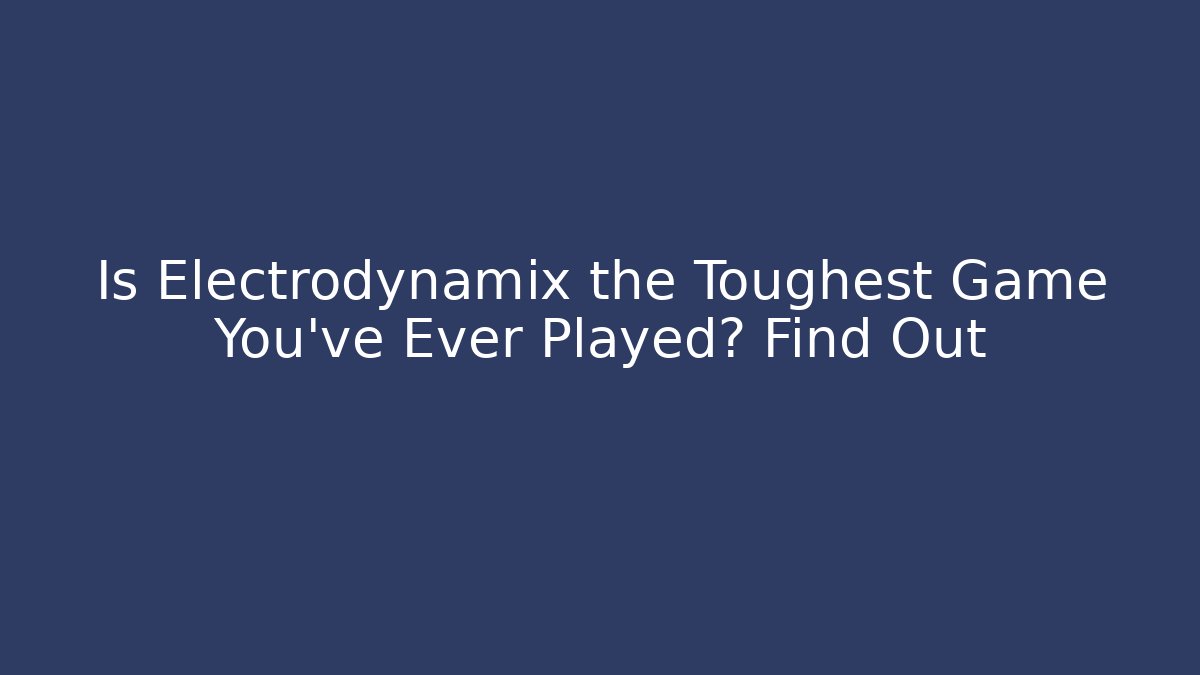 Is Electrodynamix the Toughest Game You've Ever Played? Find Out